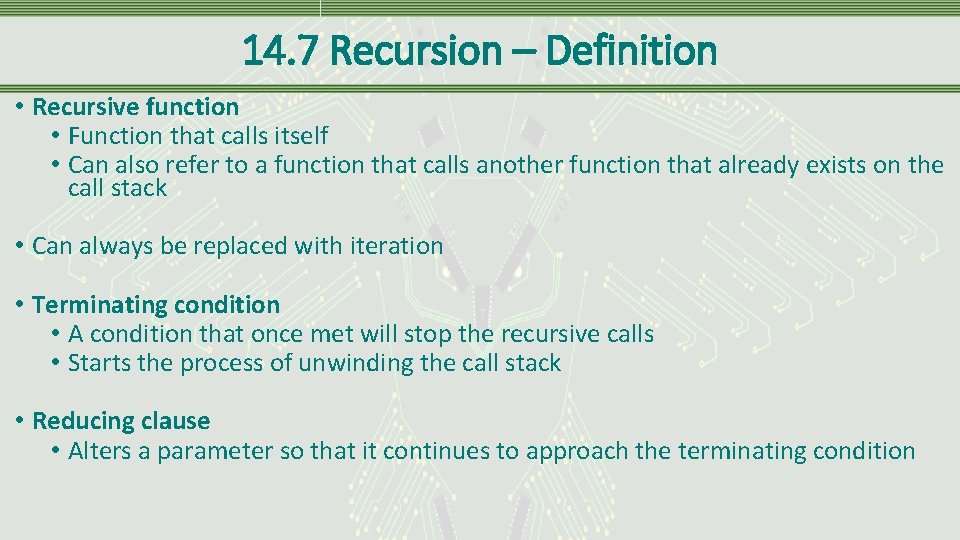 14.7 Recursion – Definition

• Recursive function
• Function that calls itself
• Can also refer to a function that calls another function that already exists on the call stack

• Can always be replaced with iteration

• Terminating condition
• A condition that once met will stop the recursive calls
• Starts the process of unwinding the call stack

• Reducing clause
• Alters a parameter so that it continues to approach the terminating condition